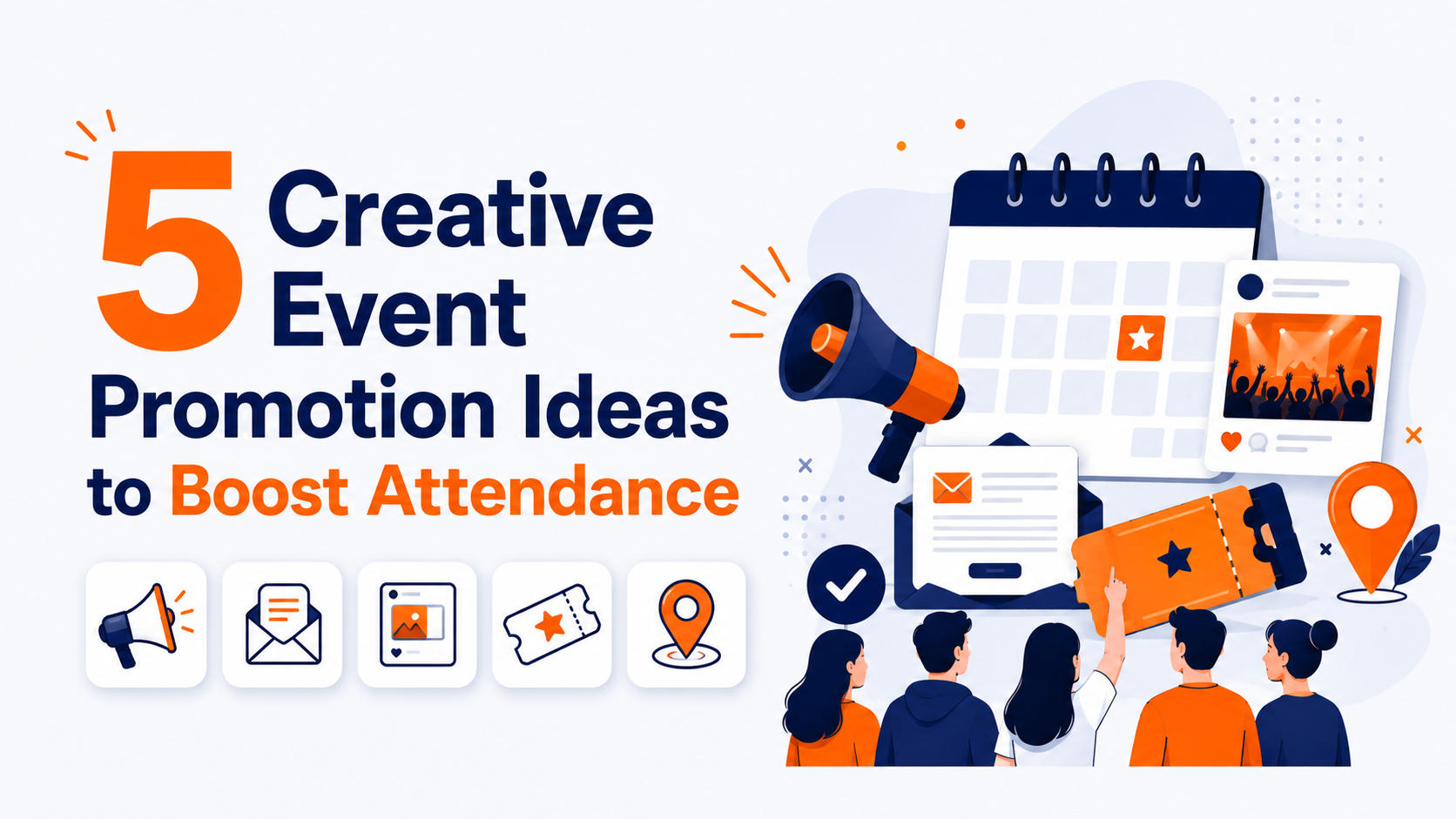 5 Creative Event Promotion Ideas to Boost Attendance